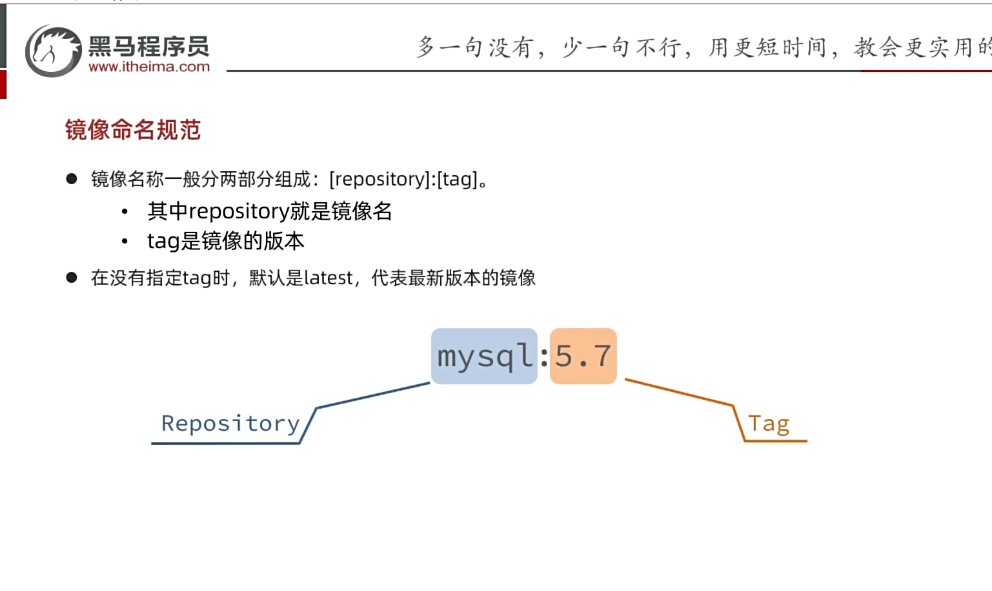 黑马程序员
www.itheima.com

多一句没有，少一句不行，用更短时间，教会更实用的

镜像命名规范

● 镜像名称一般分两部分组成：[repository]:[tag]。
• 其中repository就是镜像名
• tag是镜像的版本

● 在没有指定tag时，默认是latest，代表最新版本的镜像

mysql:5.7

Repository

Tag